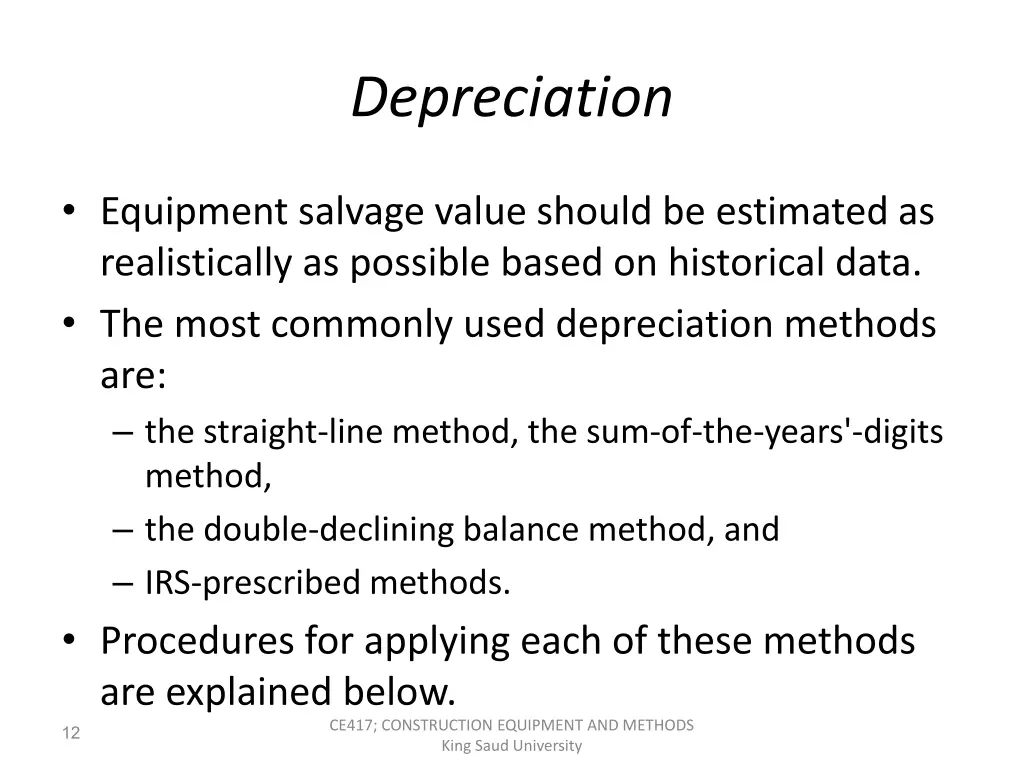 Depreciation

• Equipment salvage value should be estimated as realistically as possible based on historical data.
• The most commonly used depreciation methods are:
– the straight-line method, the sum-of-the-years'-digits method,
– the double-declining balance method, and
– IRS-prescribed methods.
• Procedures for applying each of these methods are explained below.

12

CE417; CONSTRUCTION EQUIPMENT AND METHODS
King Saud University